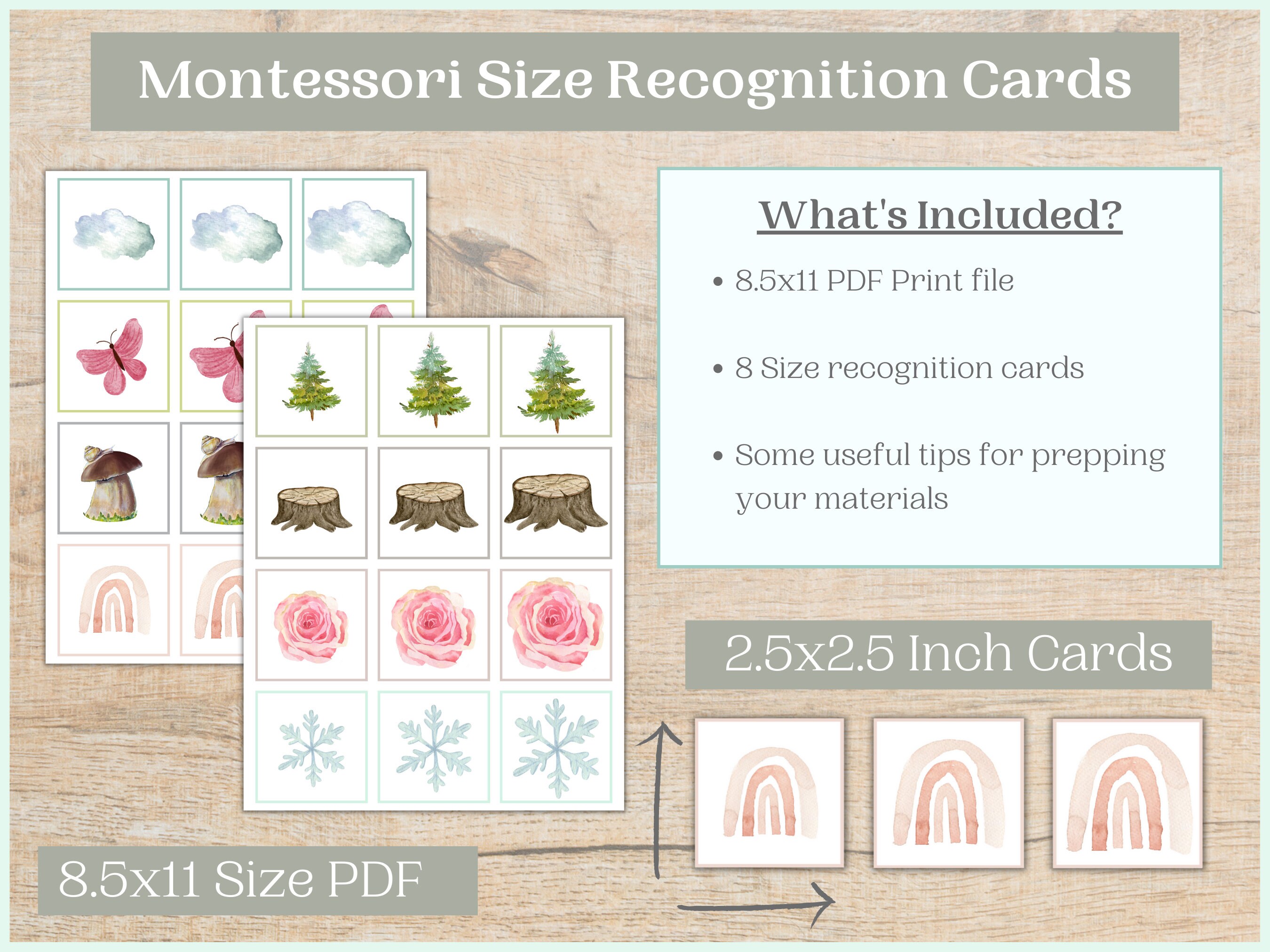 Montessori Size Recognition Cards

What's Included?

• 8.5x11 PDF Print file

• 8 Size recognition cards

• Some useful tips for prepping your materials

2.5x2.5 Inch Cards

8.5x11 Size PDF